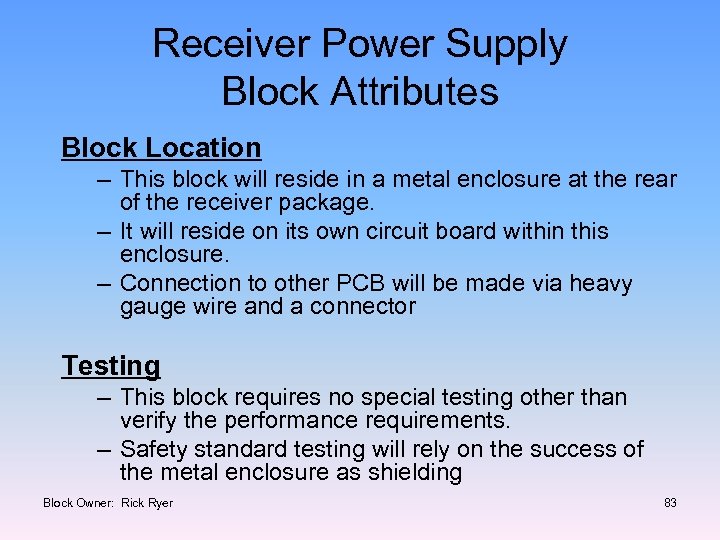 Receiver Power Supply
Block Attributes

Block Location
– This block will reside in a metal enclosure at the rear of the receiver package.
– It will reside on its own circuit board within this enclosure.
– Connection to other PCB will be made via heavy gauge wire and a connector

Testing
– This block requires no special testing other than verify the performance requirements.
– Safety standard testing will rely on the success of the metal enclosure as shielding

Block Owner: Rick Ryer

83